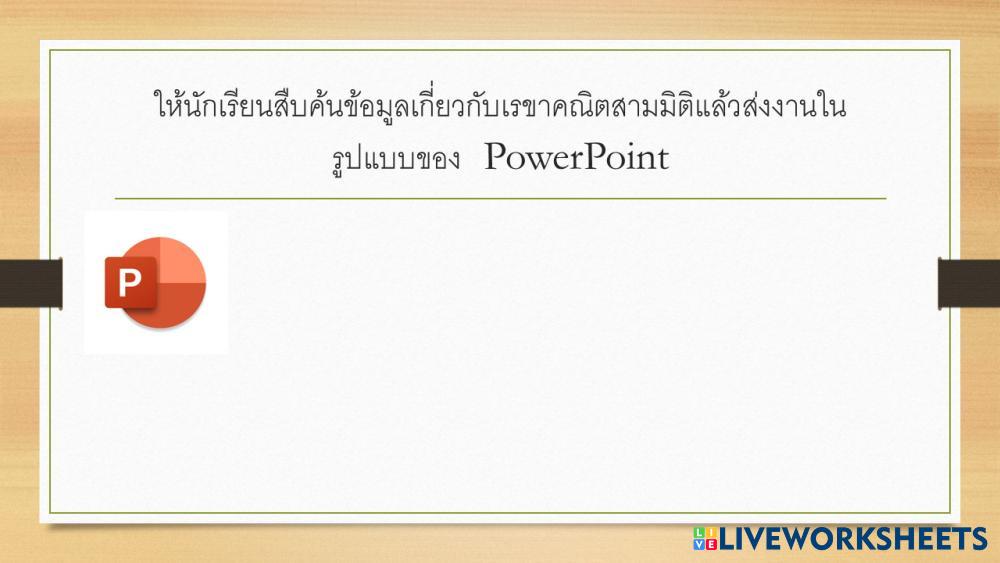 ให้นักเรียนสืบค้นข้อมูลเกี่ยวกับเรขาคณิตสามมิติแล้วส่งงานในรูปแบบของ PowerPoint

P

LIVEWORKSHEETS